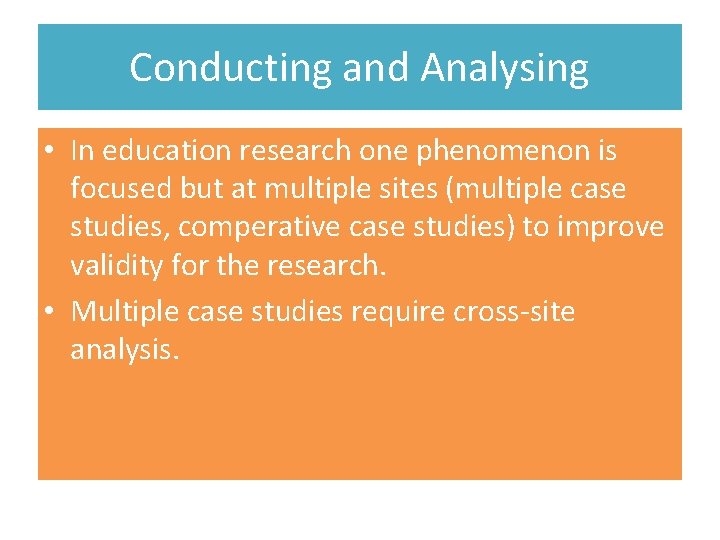 Conducting and Analysing

• In education research one phenomenon is focused but at multiple sites (multiple case studies, comperative case studies) to improve validity for the research.
• Multiple case studies require cross-site analysis.